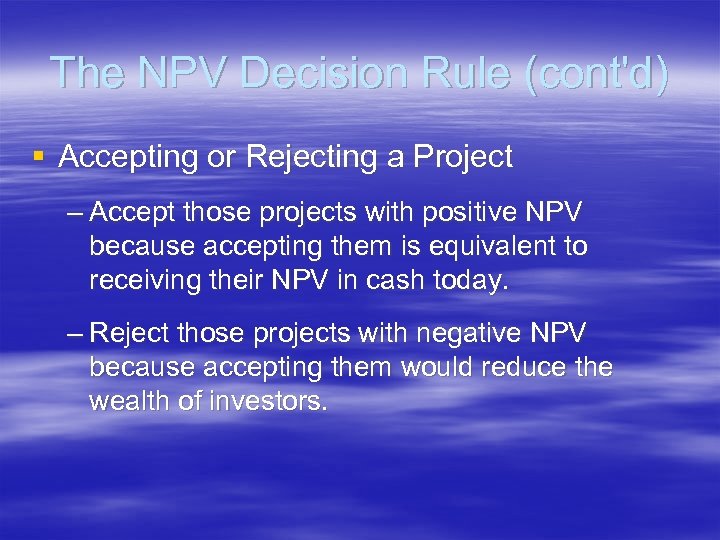 The NPV Decision Rule (cont'd)

▪ Accepting or Rejecting a Project

– Accept those projects with positive NPV because accepting them is equivalent to receiving their NPV in cash today.

– Reject those projects with negative NPV because accepting them would reduce the wealth of investors.